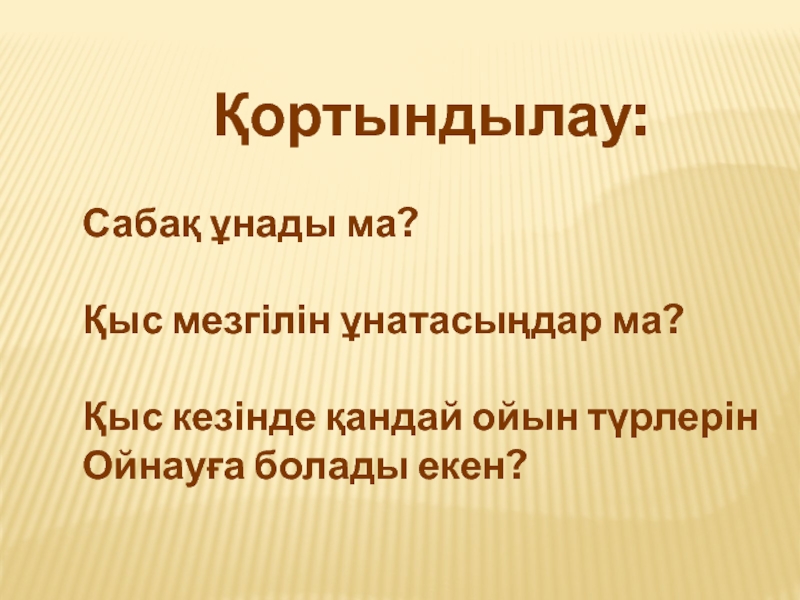 Қортындылау:

Сабақ ұнады ма?

Қыс мезгілін ұнатасыңдар ма?

Қыс кезінде қандай ойын түрлерін Ойнауға болады екен?